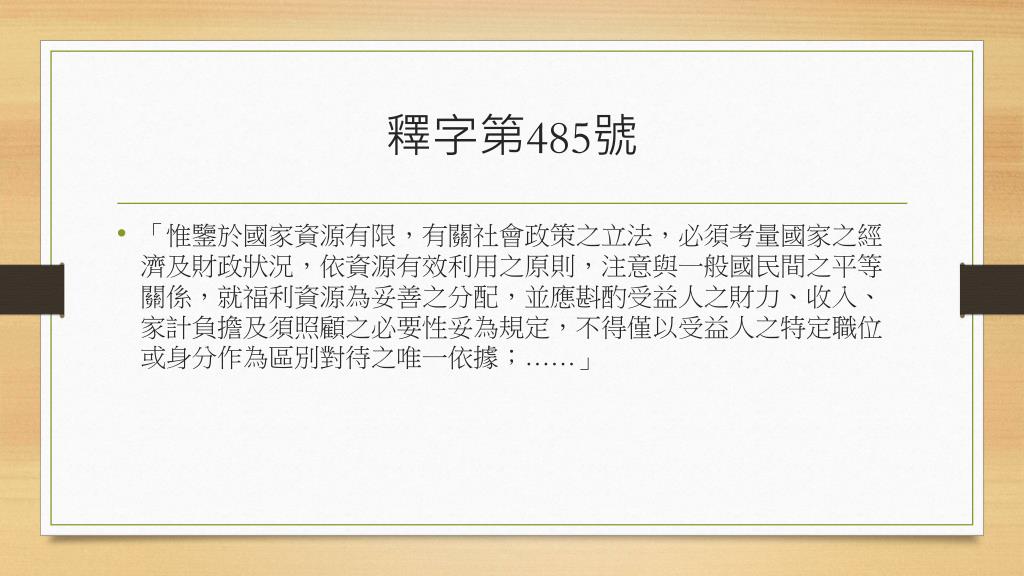 釋字第485號

• 「惟鑒於國家資源有限，有關社會政策之立法，必須考量國家之經濟及財政狀況，依資源有效利用之原則，注意與一般國民間之平等關係，就福利資源為妥善之分配，並應斟酌受益人之財力、收入、家計負擔及須照顧之必要性妥為規定，不得僅以受益人之特定職位或身分作為區別對待之唯一依據；……」